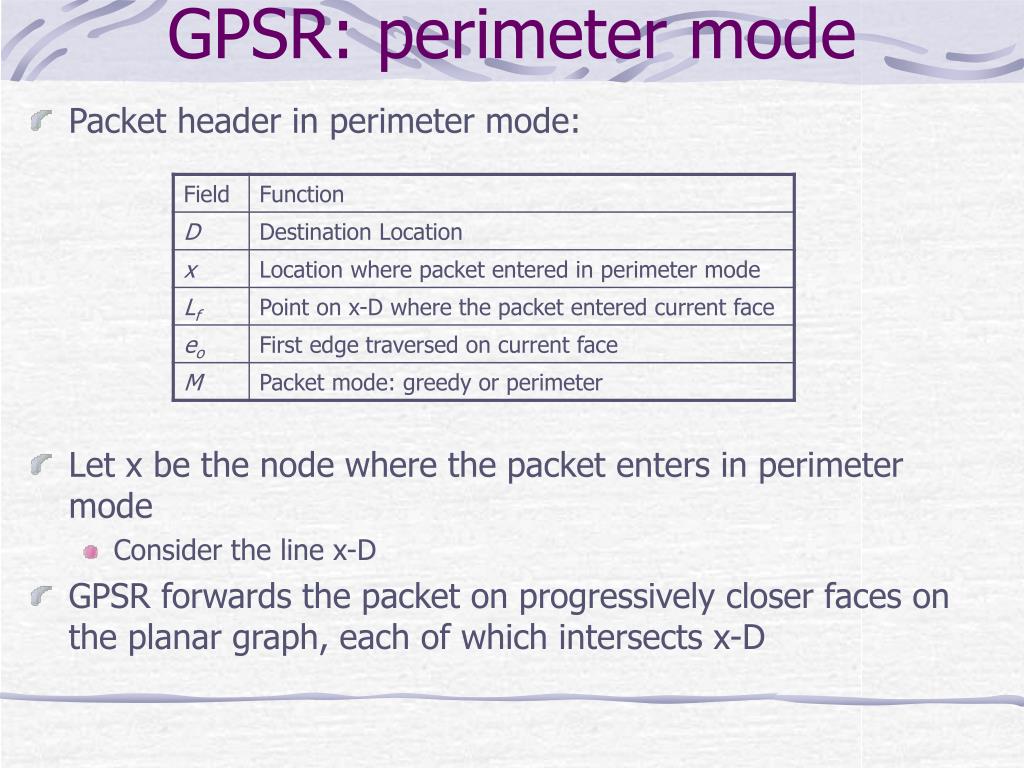 GPSR: perimeter mode

Packet header in perimeter mode:

| Field | Function |
|---|---|
| $D$ | Destination Location |
| $x$ | Location where packet entered in perimeter mode |
| $L_f$ | Point on x-D where the packet entered current face |
| $e_o$ | First edge traversed on current face |
| $M$ | Packet mode: greedy or perimeter |

Let x be the node where the packet enters in perimeter mode

Consider the line x-D

GPSR forwards the packet on progressively closer faces on the planar graph, each of which intersects x-D